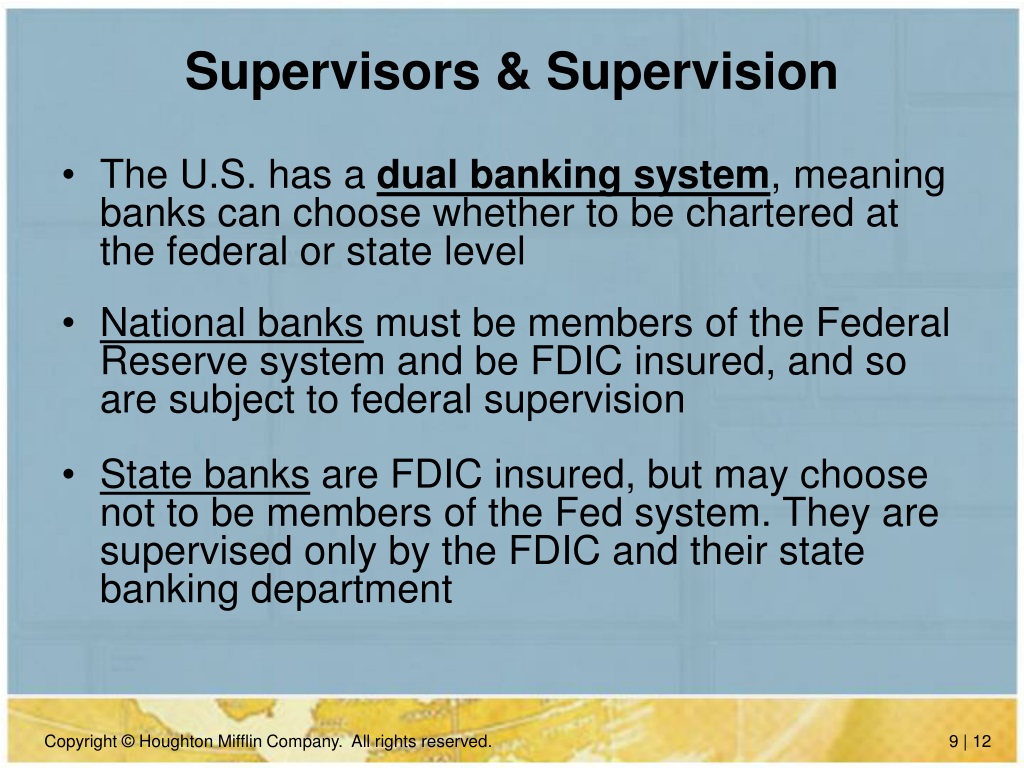 Supervisors & Supervision

• The U.S. has a dual banking system, meaning banks can choose whether to be chartered at the federal or state level

• National banks must be members of the Federal Reserve system and be FDIC insured, and so are subject to federal supervision

• State banks are FDIC insured, but may choose not to be members of the Fed system. They are supervised only by the FDIC and their state banking department

Copyright © Houghton Mifflin Company. All rights reserved.

9 | 12